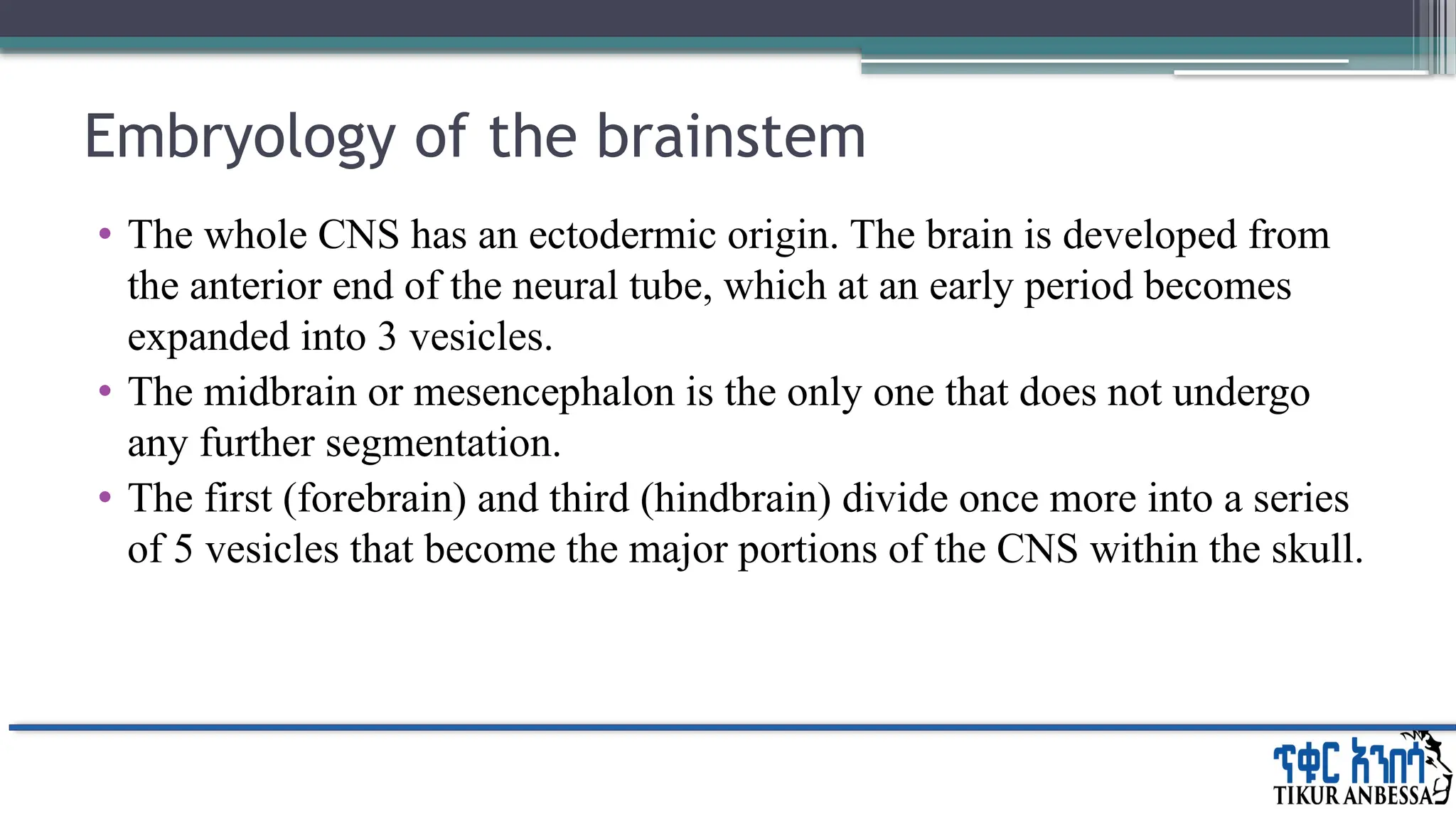 Embryology of the brainstem

• The whole CNS has an ectodermic origin. The brain is developed from the anterior end of the neural tube, which at an early period becomes expanded into 3 vesicles.
• The midbrain or mesencephalon is the only one that does not undergo any further segmentation.
• The first (forebrain) and third (hindbrain) divide once more into a series of 5 vesicles that become the major portions of the CNS within the skull.

ጥቁር አንበሳ
TIKUR ANBESSA